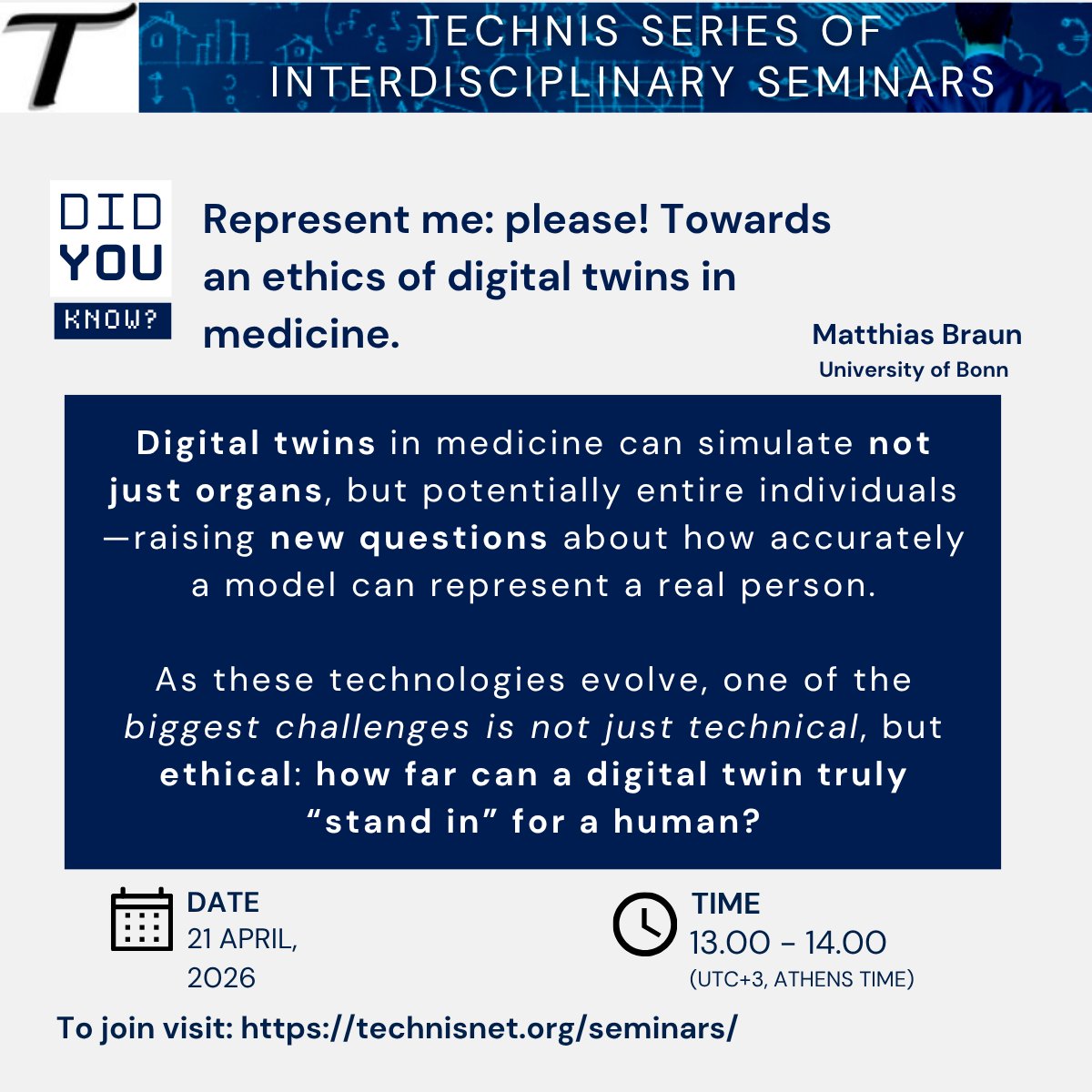 T

TECHNIS SERIES OF INTERDISCIPLINARY SEMINARS

DID YOU KNOW?

Represent me: please! Towards an ethics of digital twins in medicine.

Matthias Braun
University of Bonn

Digital twins in medicine can simulate not just organs, but potentially entire individuals—raising new questions about how accurately a model can represent a real person.

As these technologies evolve, one of the biggest challenges is not just technical, but ethical: how far can a digital twin truly “stand in” for a human?

DATE
21 APRIL, 2026

TIME
13.00 - 14.00
(UTC+3, ATHENS TIME)

To join visit: https://technisnet.org/seminars/